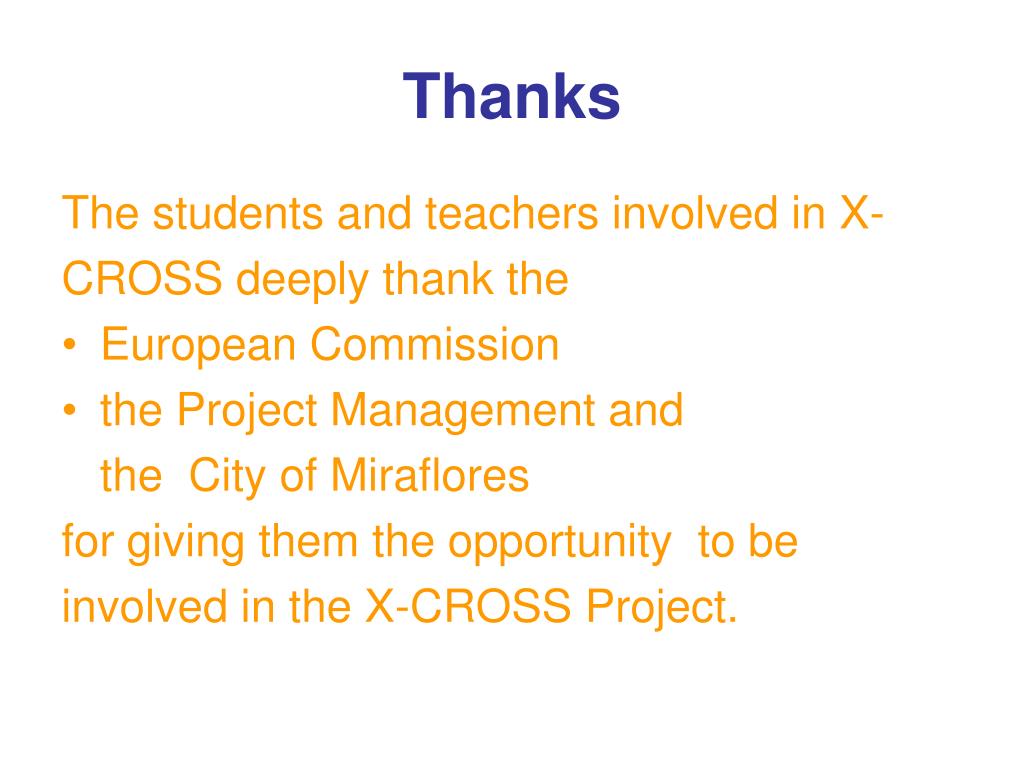 Thanks

The students and teachers involved in X-CROSS deeply thank the
• European Commission
• the Project Management and
the City of Miraflores
for giving them the opportunity to be involved in the X-CROSS Project.